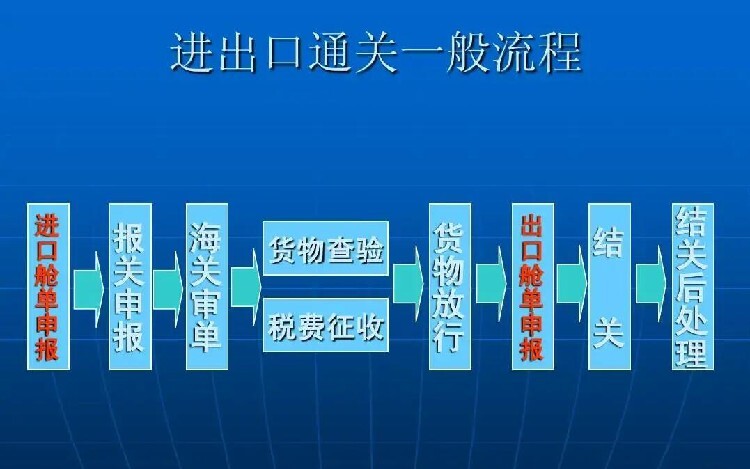 进出口通关一般流程

进口舱单申报

报关申报

海关审单

货物查验

税费征收

货物放行

出口舱单申报

结关

结关后处理